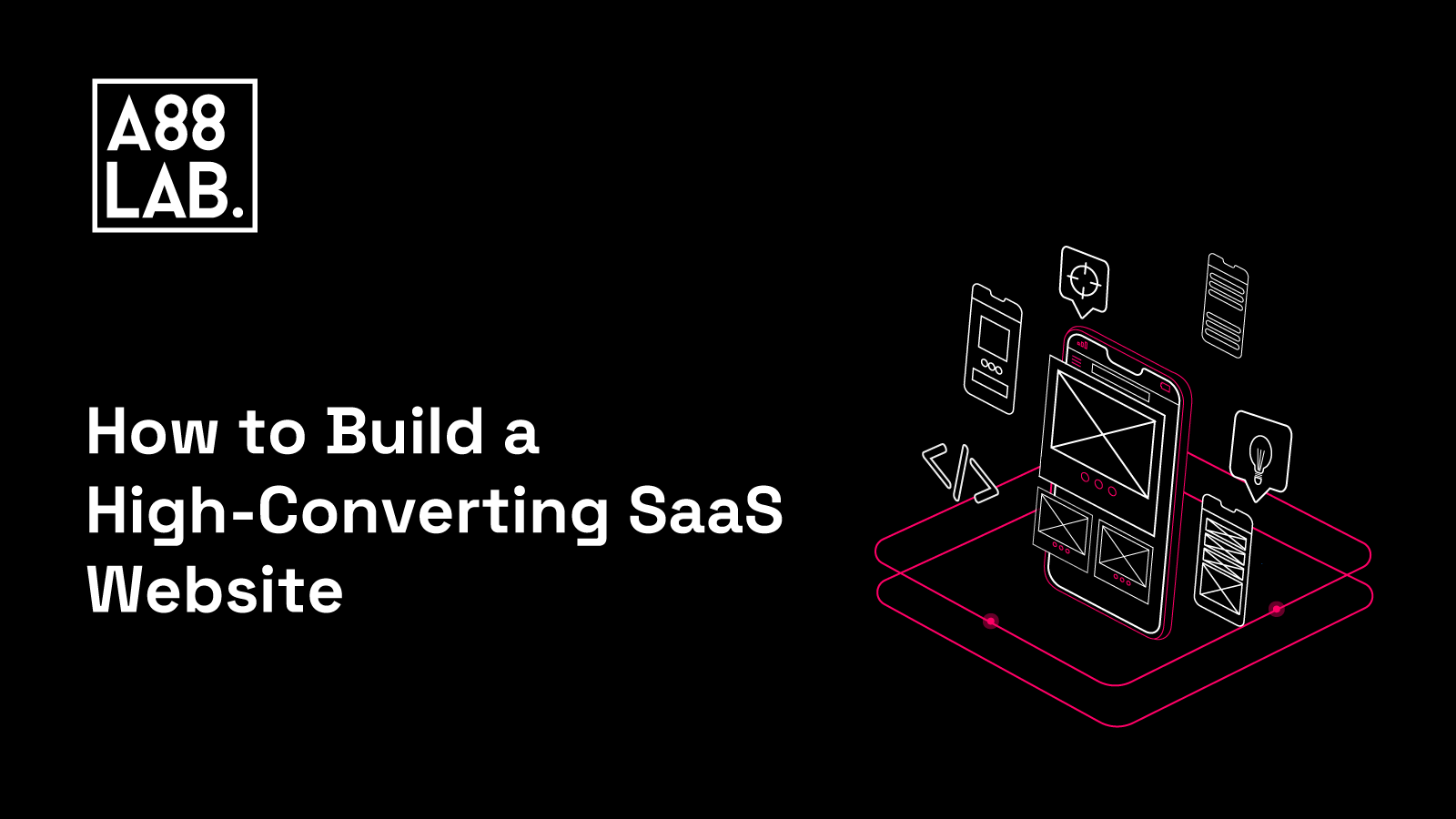 A88
LAB.

How to Build a High-Converting SaaS Website